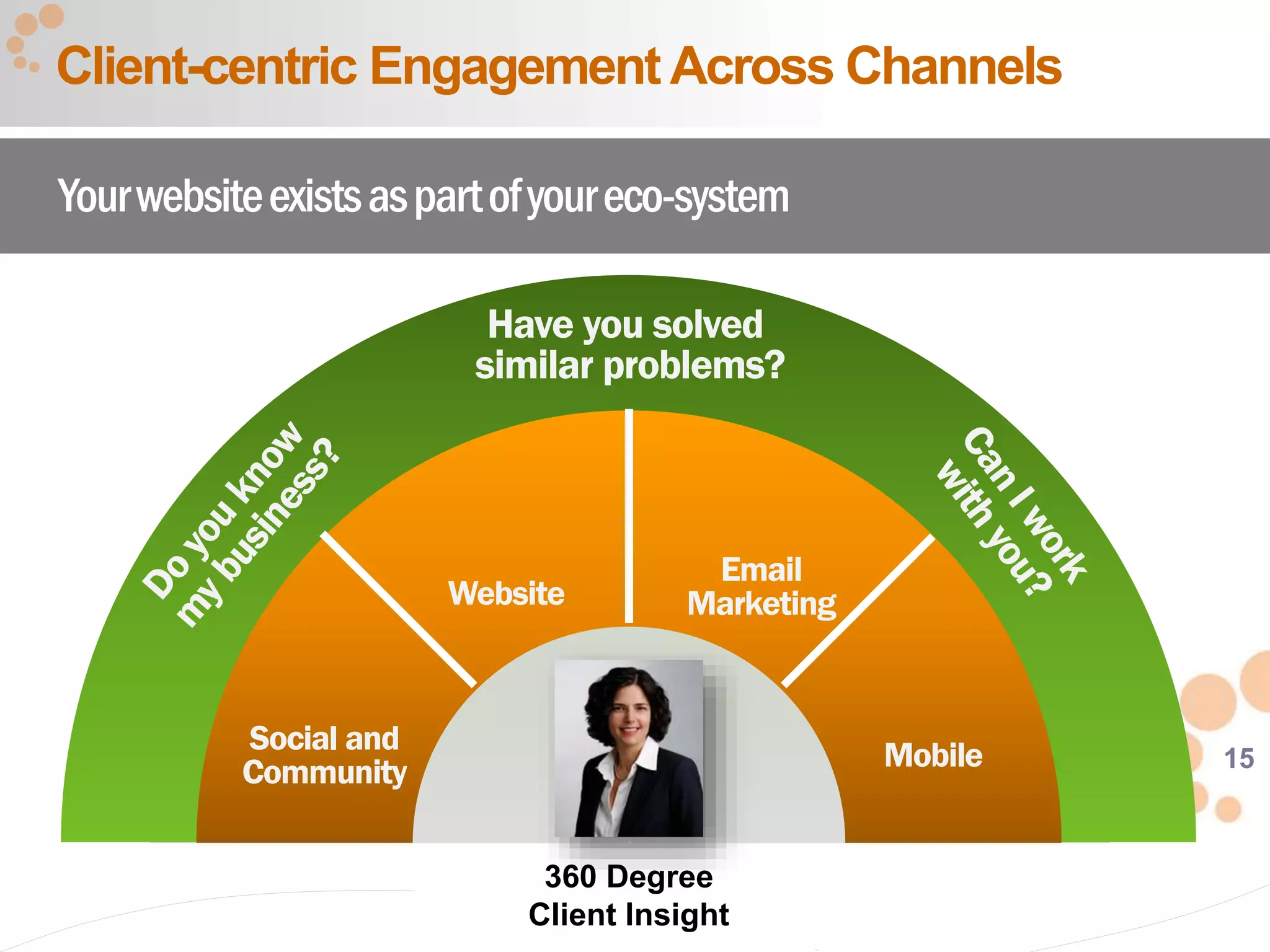 Client-centric Engagement Across Channels

Your website exists as part of your eco-system

Do you know my business?

Have you solved similar problems?

Can I work with you?

Social and Community

Website

Email Marketing

Mobile

360 Degree Client Insight

15